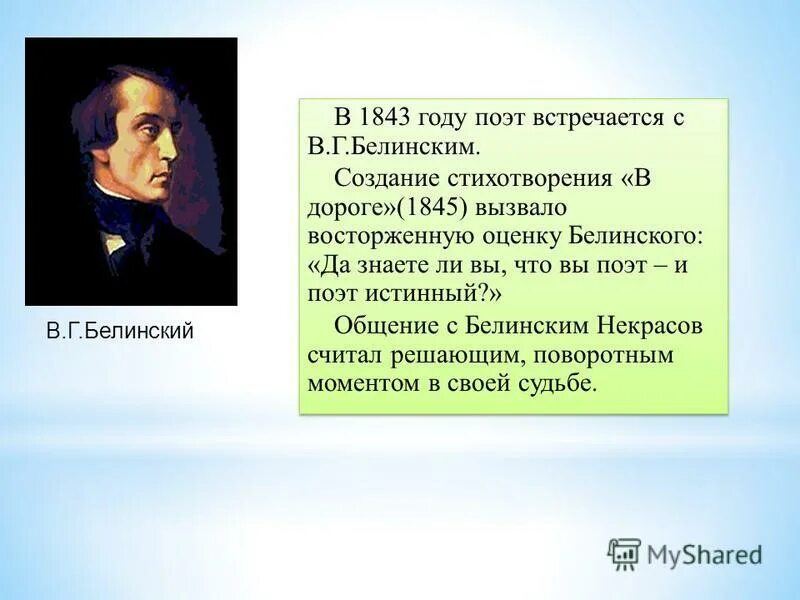 В.Г.Белинский

В 1843 году поэт встречается с В.Г.Белинским.

Создание стихотворения «В дороге»(1845) вызвало восторженную оценку Белинского: «Да знаете ли вы, что вы поэт – и поэт истинный?»

Общение с Белинским Некрасов считал решающим, поворотным моментом в своей судьбе.

MyShared